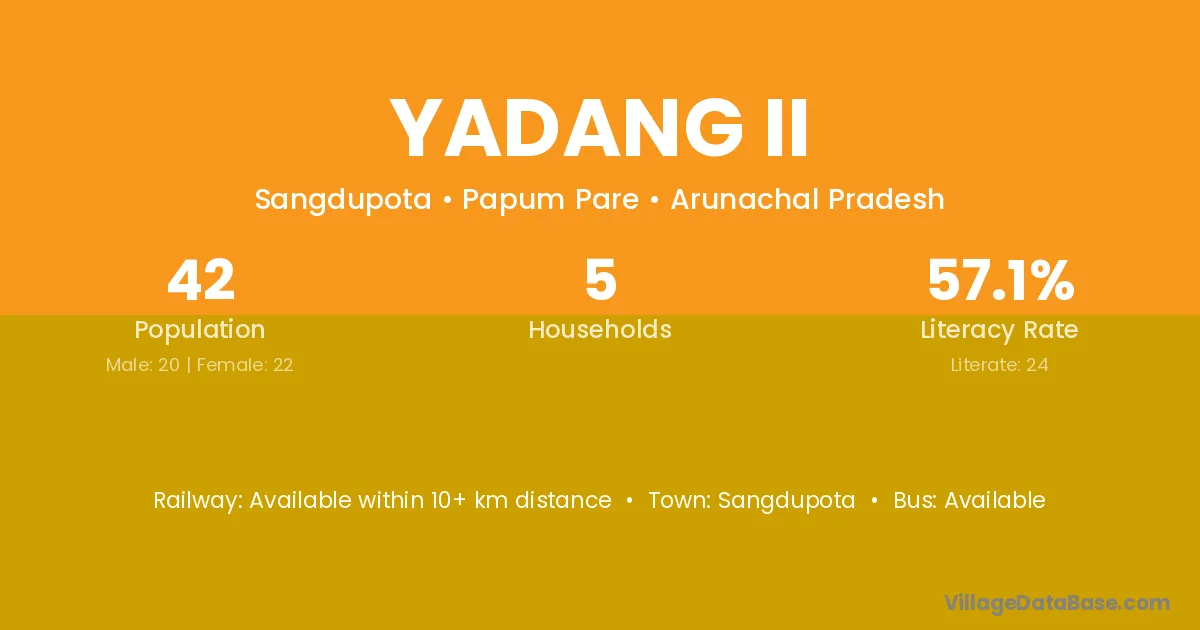 YADANG II

Sangdupota • Papum Pare • Arunachal Pradesh

42
Population
Male: 20 | Female: 22

5
Households

57.1%
Literacy Rate
Literate: 24

Railway: Available within 10+ km distance • Town: Sangdupota • Bus: Available

VillageDataBase.com